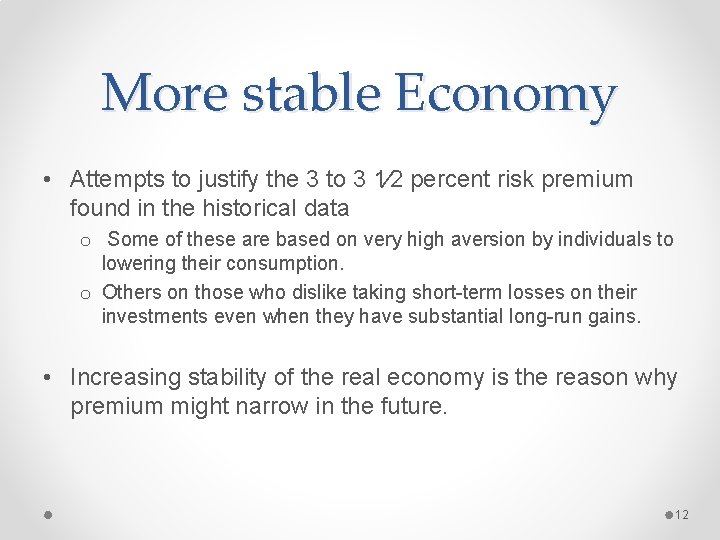 More stable Economy

• Attempts to justify the 3 to 3 ½ percent risk premium found in the historical data

o Some of these are based on very high aversion by individuals to lowering their consumption.

o Others on those who dislike taking short-term losses on their investments even when they have substantial long-run gains.

• Increasing stability of the real economy is the reason why premium might narrow in the future.

12